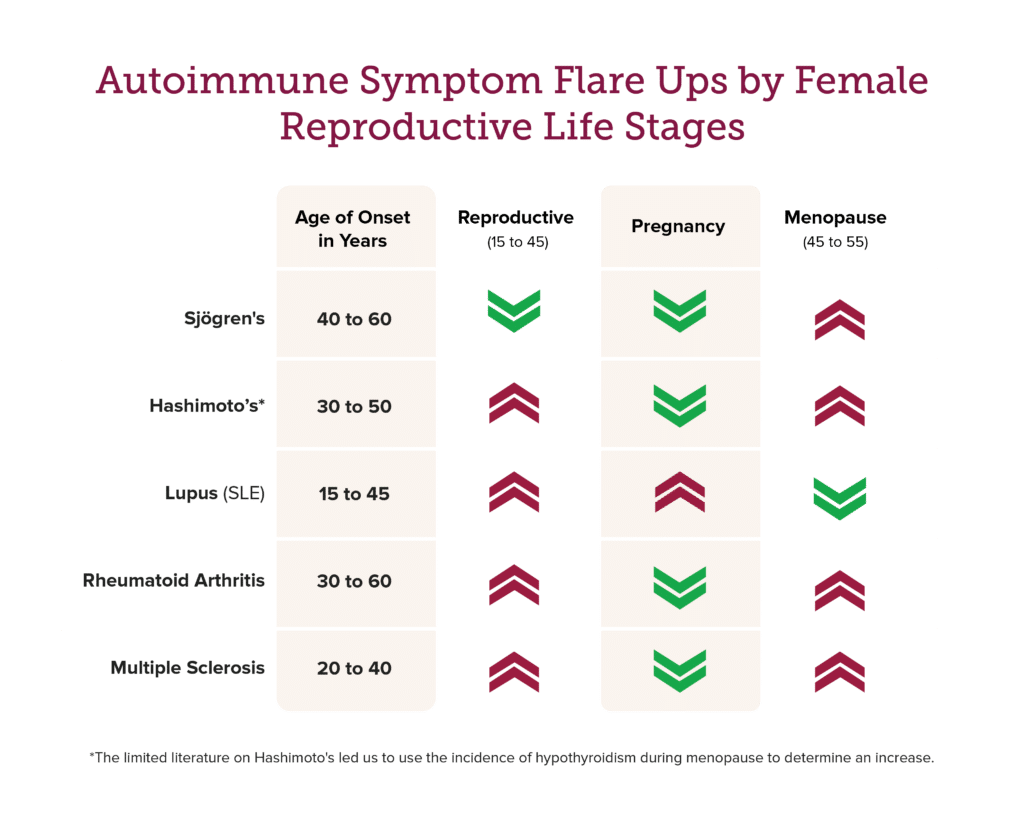 Autoimmune Symptom Flare Ups by Female Reproductive Life Stages

| | Age of Onset in Years | Reproductive (15 to 45) | Pregnancy | Menopause (45 to 55) |
|---|---|---|---|---|
| Sjögren's | 40 to 60 | | | |
| Hashimoto's* | 30 to 50 | | | |
| Lupus (SLE) | 15 to 45 | | | |
| Rheumatoid Arthritis | 30 to 60 | | | |
| Multiple Sclerosis | 20 to 40 | | | |

*The limited literature on Hashimoto's led us to use the incidence of hypothyroidism during menopause to determine an increase.